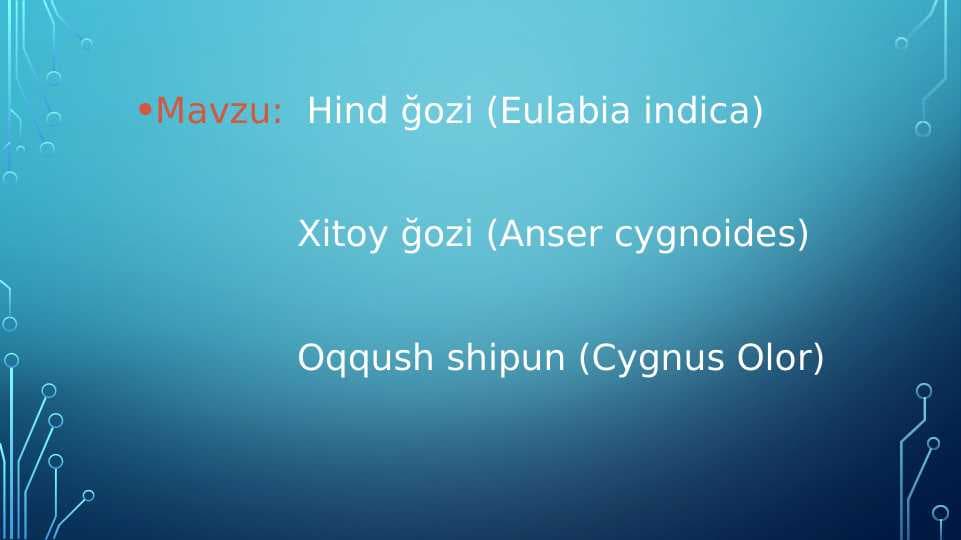 •Mavzu: Hind ğozi (Eulabia indica)

Xitoy ğozi (Anser cygnoides)

Oqqush shipun (Cygnus Olor)